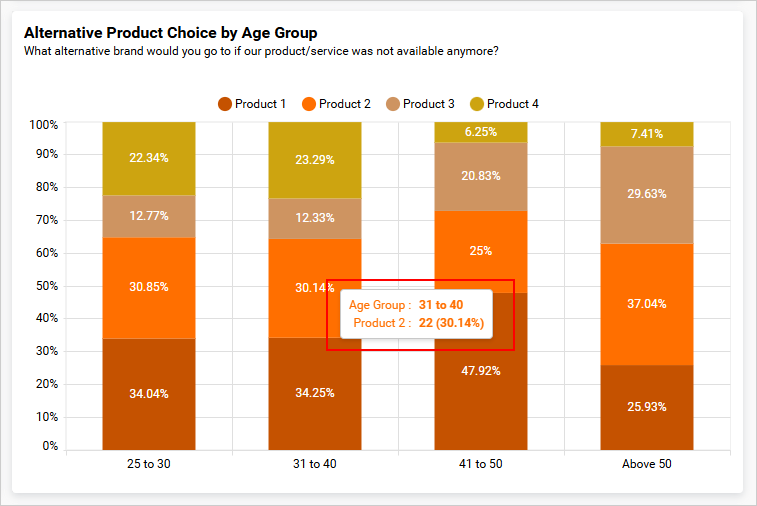 Alternative Product Choice by Age Group
What alternative brand would you go to if our product/service was not available anymore?

Product 1 Product 2 Product 3 Product 4

100%
90%
80%
70%
60%
50%
40%
30%
20%
10%
0%

22.34%
12.77%
30.85%
34.04%

23.29%
12.33%
30.14%
34.25%

6.25%
20.83%
25%
47.92%

7.41%
29.63%
37.04%
25.93%

Age Group : 31 to 40
Product 2 : 22 (30.14%)

25 to 30
31 to 40
41 to 50
Above 50